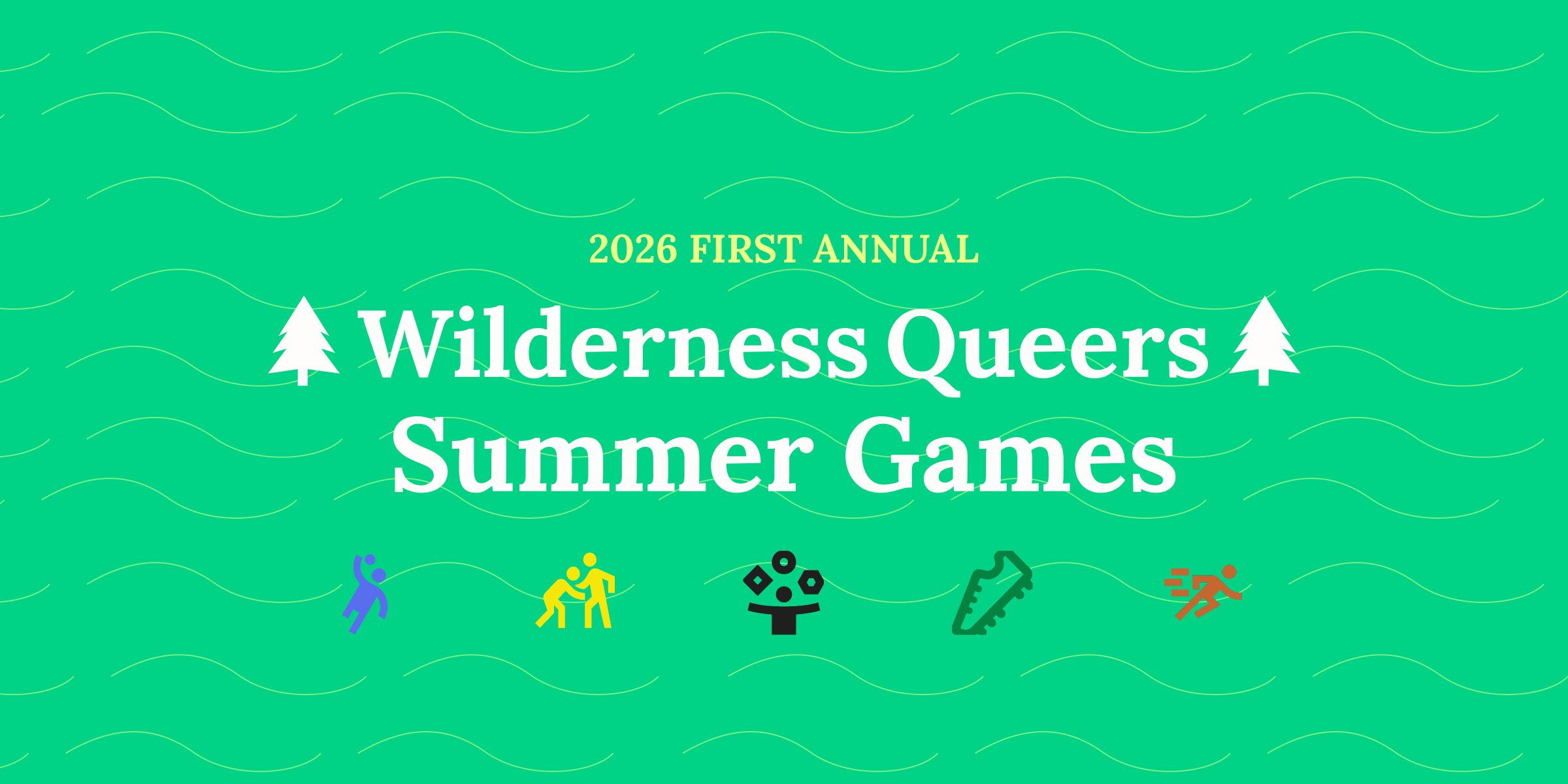 2026 FIRST ANNUAL

Wilderness Queers Summer Games